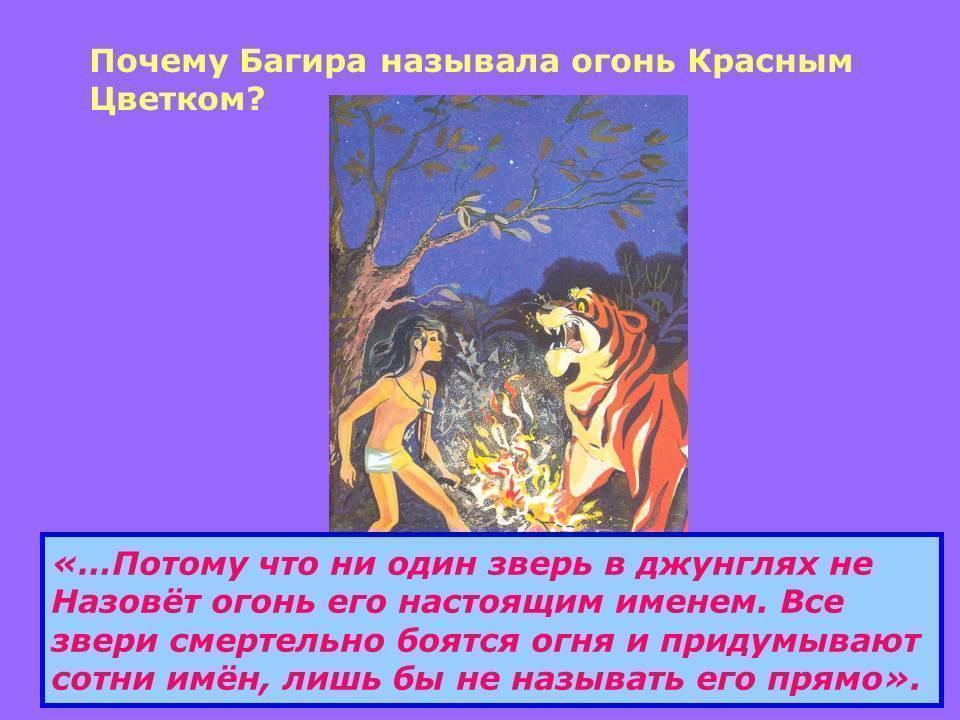 Почему Багира называла огонь Красным Цветком?

«...Потому что ни один зверь в джунглях не Назовёт огонь его настоящим именем. Все звери смертельно боятся огня и придумывают сотни имён, лишь бы не называть его прямо».